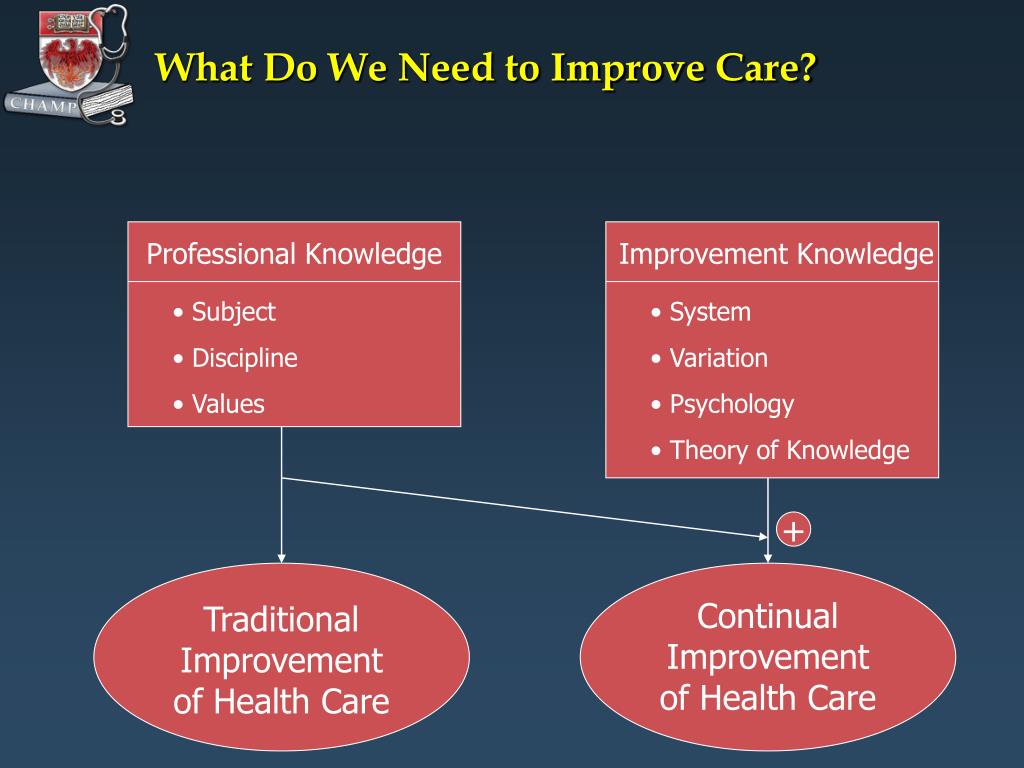 CHAMP

What Do We Need to Improve Care?

Professional Knowledge
• Subject
• Discipline
• Values

Improvement Knowledge
• System
• Variation
• Psychology
• Theory of Knowledge

+

Traditional Improvement of Health Care

Continual Improvement of Health Care